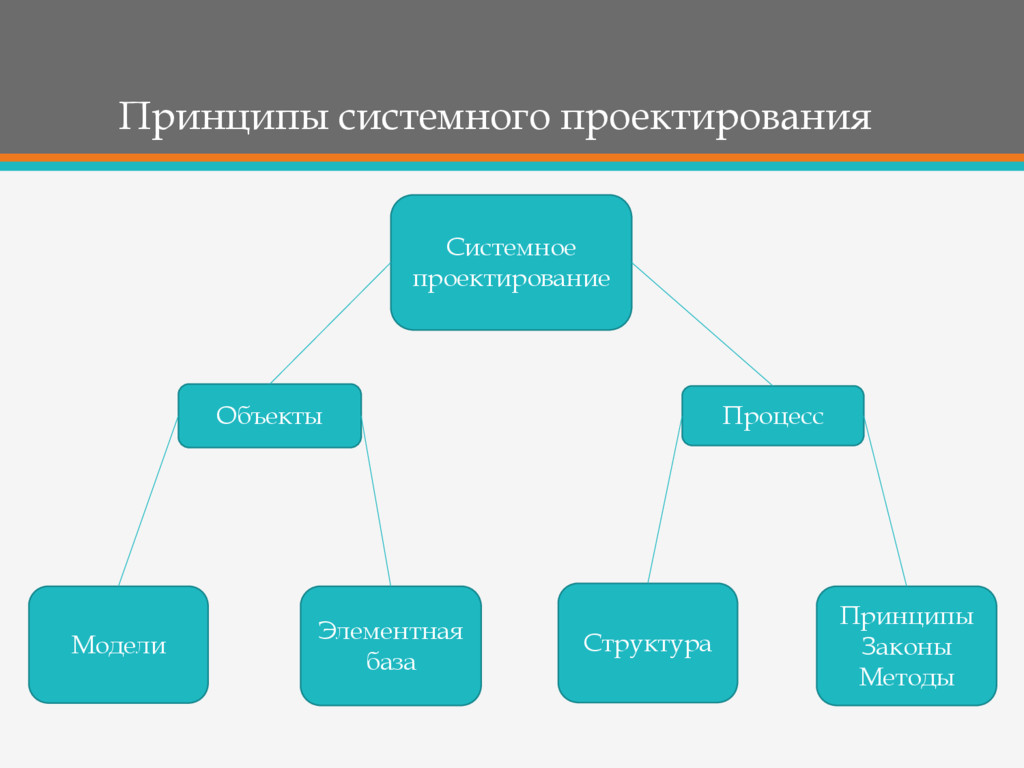 Принципы системного проектирования

Системное проектирование

Объекты

Процесс

Модели

Элементная база

Структура

Принципы
Законы
Методы